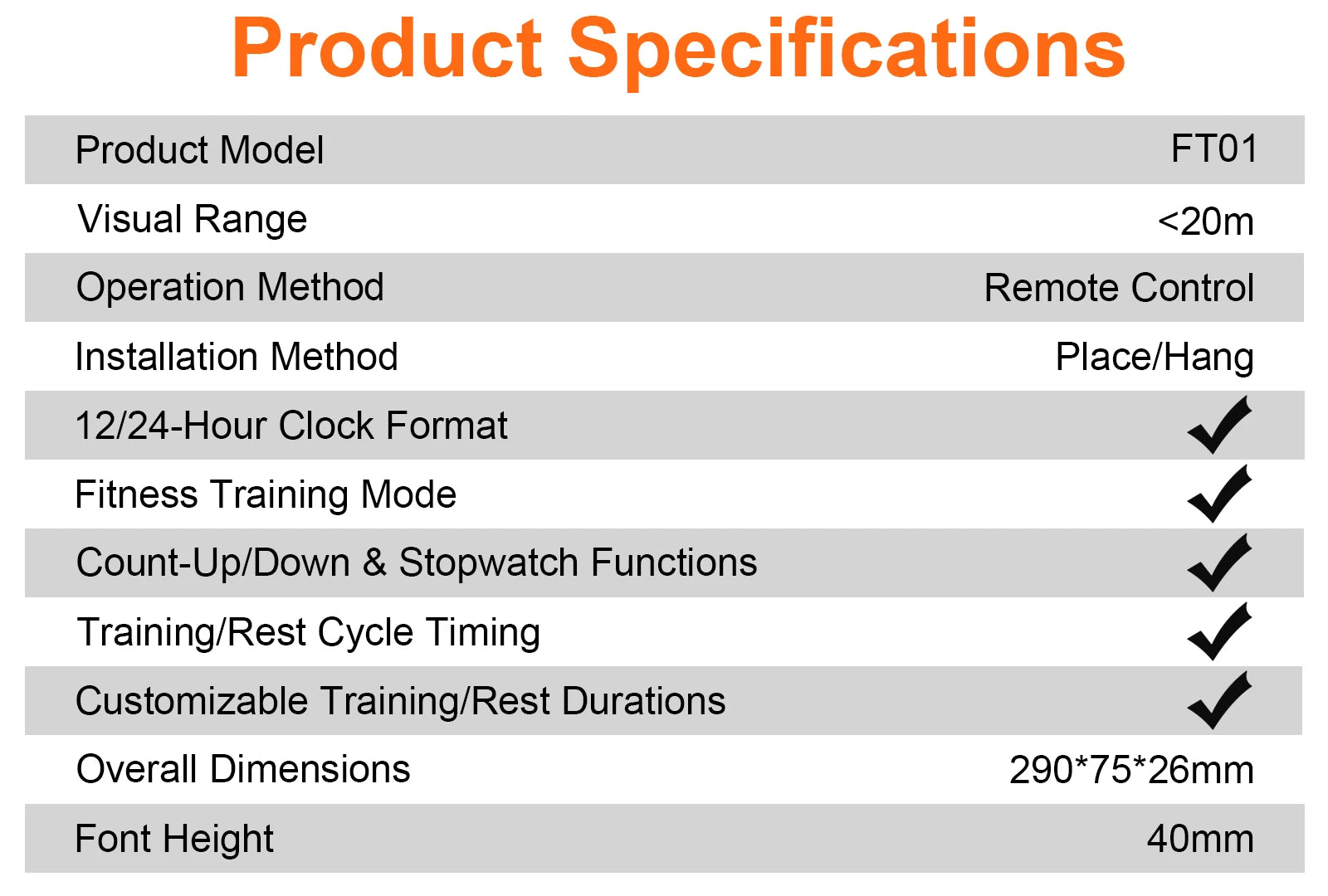 Product Specifications

| Product Model | FT01 |
|---|---|
| Visual Range | <20m |
| Operation Method | Remote Control |
| Installation Method | Place/Hang |
| 12/24-Hour Clock Format | ✓ |
| Fitness Training Mode | ✓ |
| Count-Up/Down & Stopwatch Functions | ✓ |
| Training/Rest Cycle Timing | ✓ |
| Customizable Training/Rest Durations | ✓ |
| Overall Dimensions | 290*75*26mm |
| Font Height | 40mm |